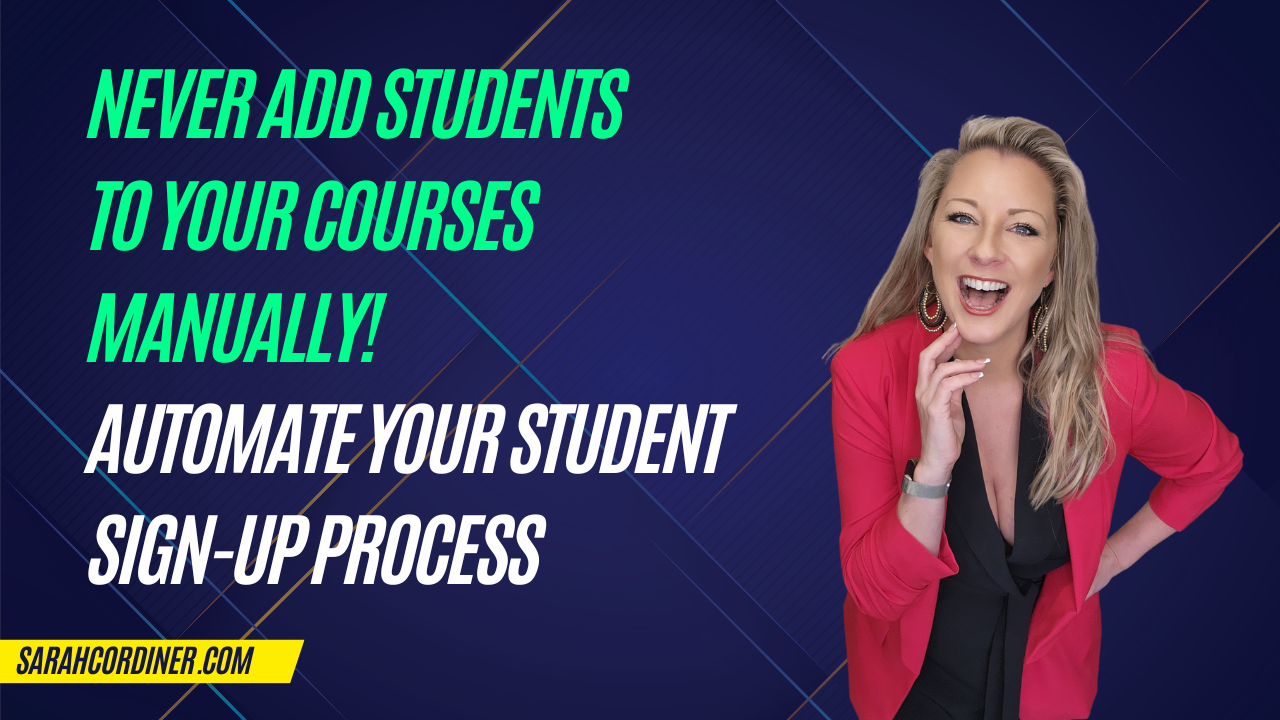 NEVER ADD STUDENTS TO YOUR COURSES MANUALLY!

AUTOMATE YOUR STUDENT SIGN-UP PROCESS

SARAHCORDINER.COM